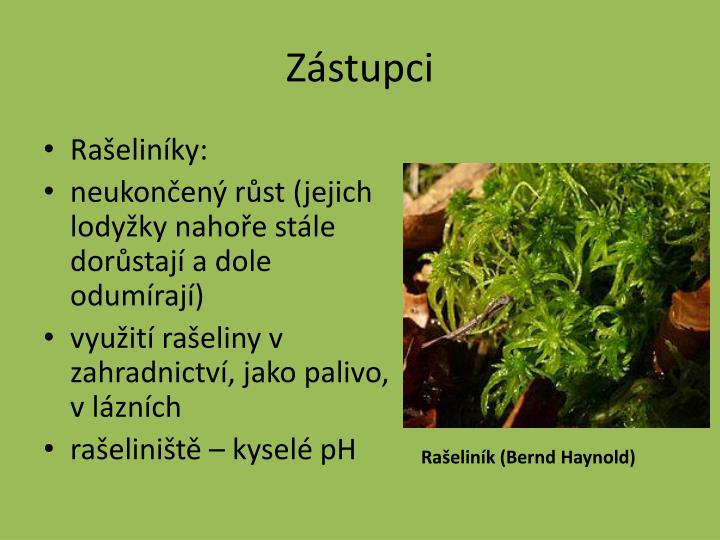 Zástupci

• Rašeliníky:
• neukončený růst (jejich lodyžky nahoře stále dorůstají a dole odumírají)
• využití rašeliny v zahradnictví, jako palivo, v lázních
• rašeliniště – kyselé pH

Rašeliník (Bernd Haynold)